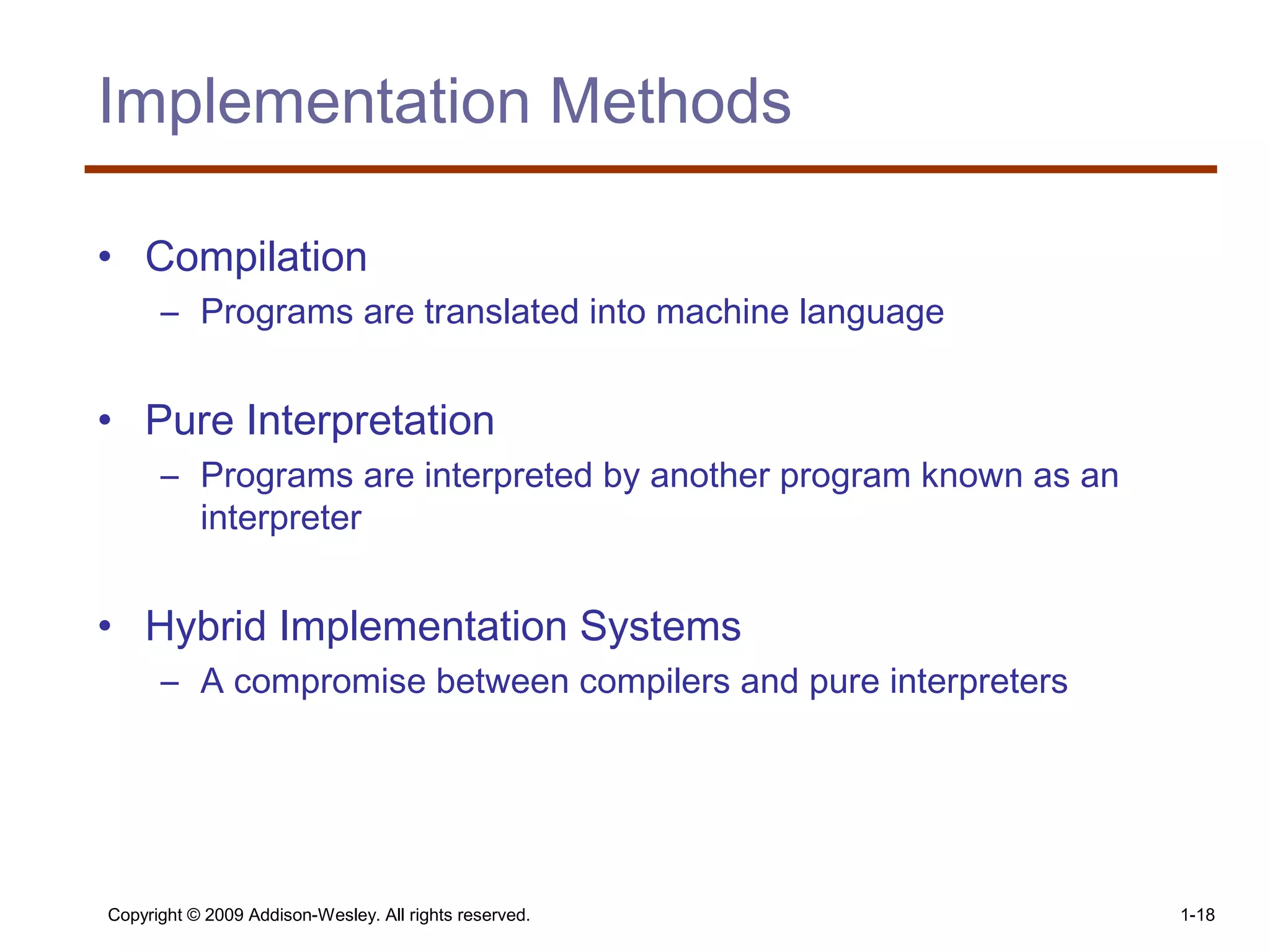 Implementation Methods

• Compilation
– Programs are translated into machine language

• Pure Interpretation
– Programs are interpreted by another program known as an interpreter

• Hybrid Implementation Systems
– A compromise between compilers and pure interpreters

Copyright © 2009 Addison-Wesley. All rights reserved.

1-18